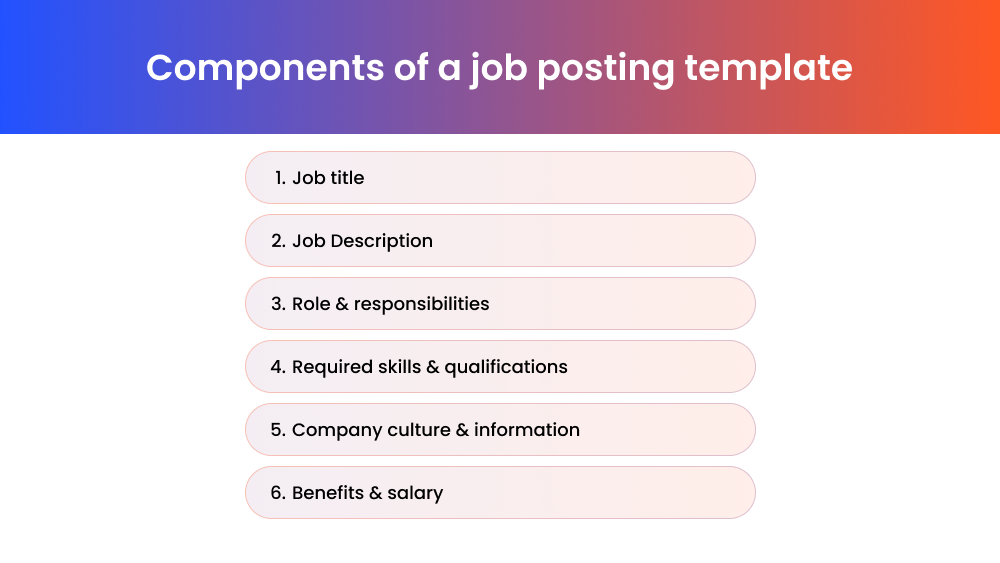 Components of a job posting template

1. Job title

2. Job Description

3. Role & responsibilities

4. Required skills & qualifications

5. Company culture & information

6. Benefits & salary